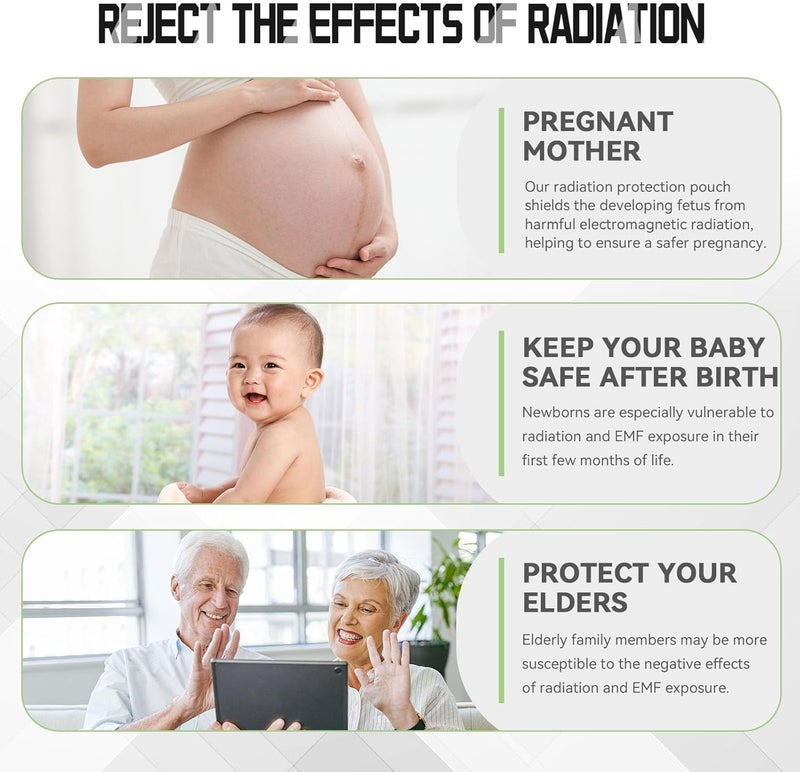 REJECT THE EFFECTS OF RADIATION

PREGNANT MOTHER

Our radiation protection pouch shields the developing fetus from harmful electromagnetic radiation, helping to ensure a safer pregnancy.

KEEP YOUR BABY SAFE AFTER BIRTH

Newborns are especially vulnerable to radiation and EMF exposure in their first few months of life.

PROTECT YOUR ELDERS

Elderly family members may be more susceptible to the negative effects of radiation and EMF exposure.